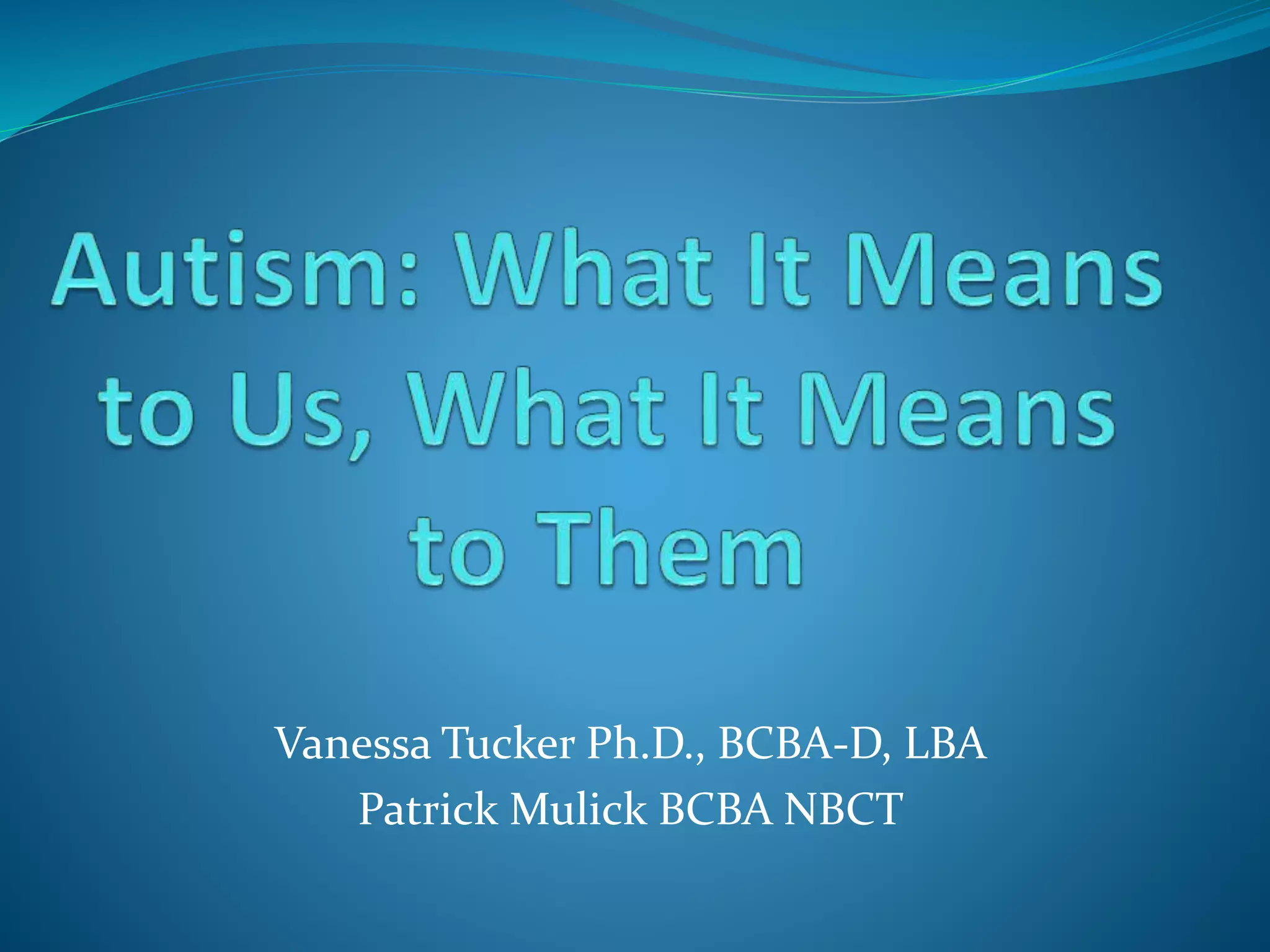 Autism: What It Means to Us, What It Means to Them

Vanessa Tucker Ph.D., BCBA-D, LBA
Patrick Mulick BCBA NBCT